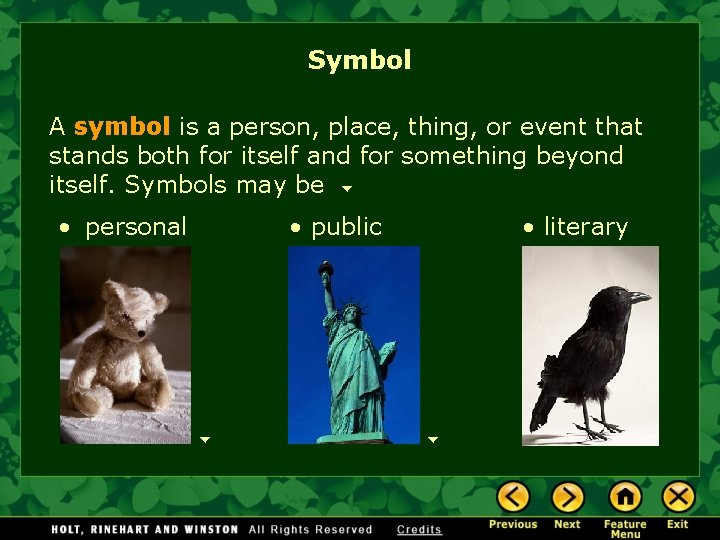 Symbol

A symbol is a person, place, thing, or event that stands both for itself and for something beyond itself. Symbols may be

• personal

• public

• literary

HOLT, RINEHART AND WINSTON All Rights Reserved Credits

Previous Next Feature Menu Exit